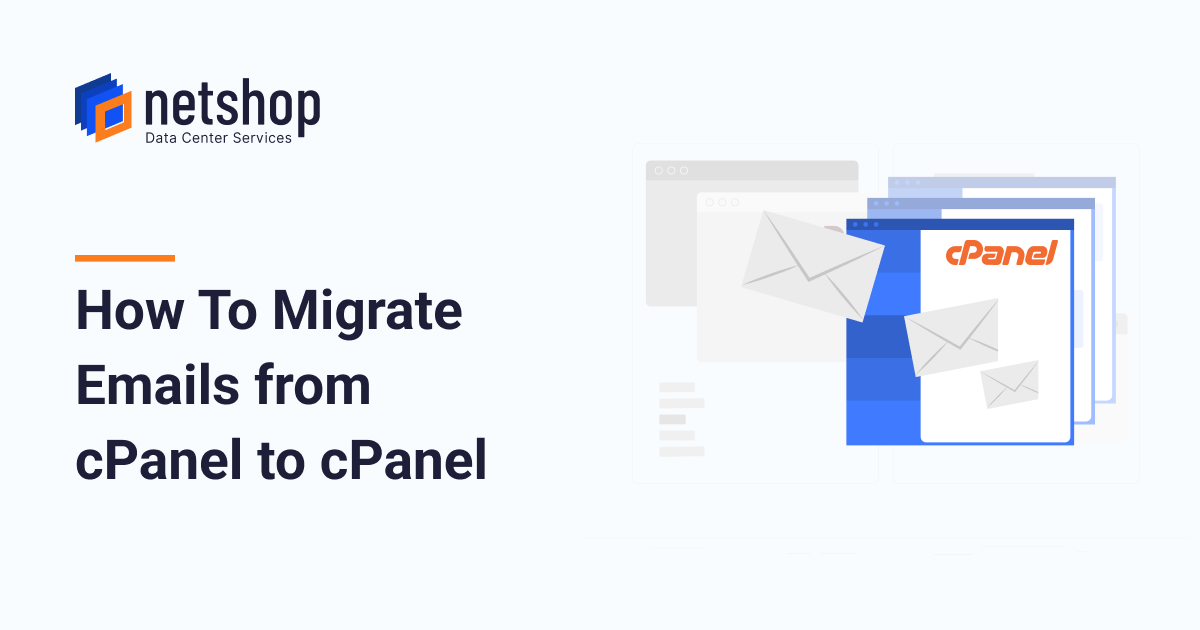 netshop
Data Center Services

How To Migrate Emails from cPanel to cPanel

cPanel